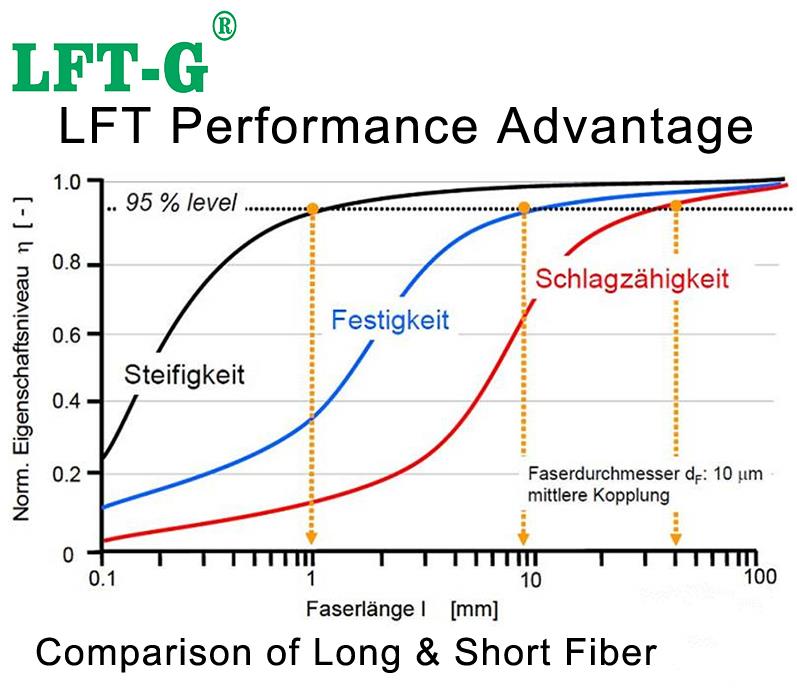 LFT-G®

LFT Performance Advantage

Norm. Eigenschaftsniveau η [ - ]

1.0
0.8
0.6
0.4
0.2
0

95 % level

Steifigkeit

Festigkeit

Schlagzähigkeit

Faserdurchmesser $d_F$: 10 μm
mittlere Kopplung

0.1
1
10
100

Faserlänge l [mm]

Comparison of Long & Short Fiber